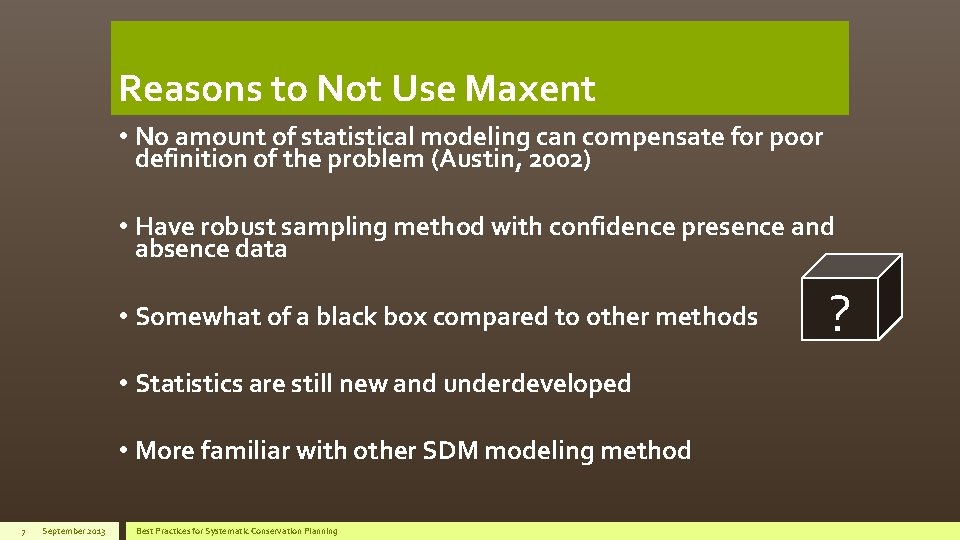 Reasons to Not Use Maxent

• No amount of statistical modeling can compensate for poor definition of the problem (Austin, 2002)

• Have robust sampling method with confidence presence and absence data

• Somewhat of a black box compared to other methods

?

• Statistics are still new and underdeveloped

• More familiar with other SDM modeling method

7 September 2013 Best Practices for Systematic Conservation Planning